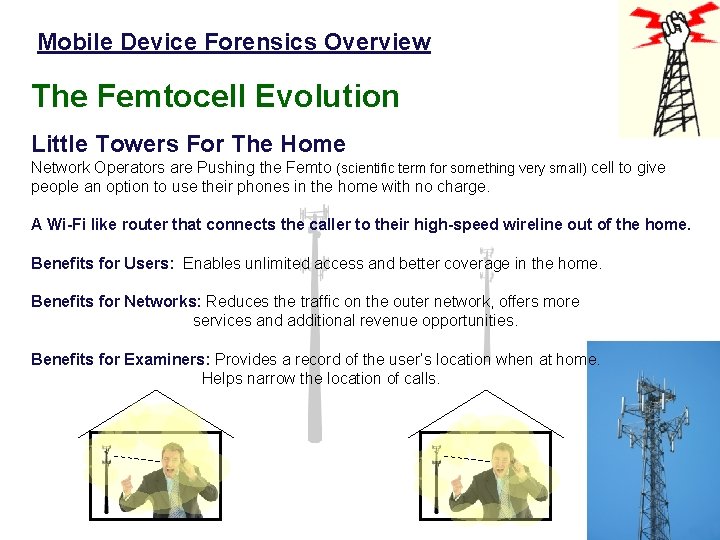 Mobile Device Forensics Overview

The Femtocell Evolution

Little Towers For The Home

Network Operators are Pushing the Femto (scientific term for something very small) cell to give people an option to use their phones in the home with no charge.

A Wi-Fi like router that connects the caller to their high-speed wireline out of the home.

Benefits for Users: Enables unlimited access and better coverage in the home.

Benefits for Networks: Reduces the traffic on the outer network, offers more services and additional revenue opportunities.

Benefits for Examiners: Provides a record of the user's location when at home. Helps narrow the location of calls.